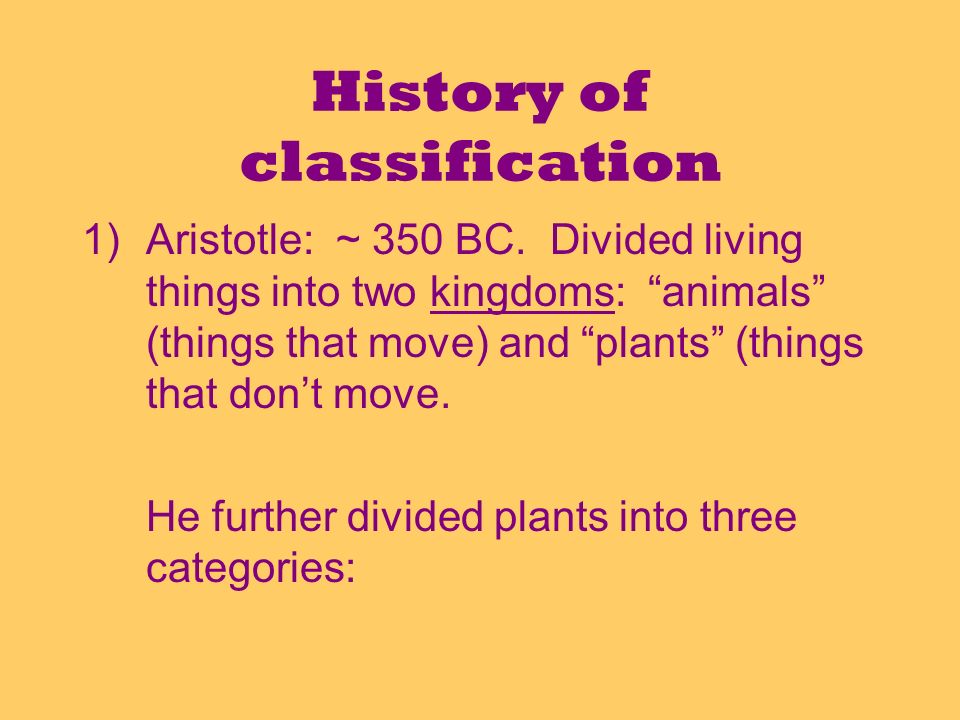 History of classification

1) Aristotle: ~ 350 BC. Divided living things into two kingdoms: “animals” (things that move) and “plants” (things that don’t move.

He further divided plants into three categories: